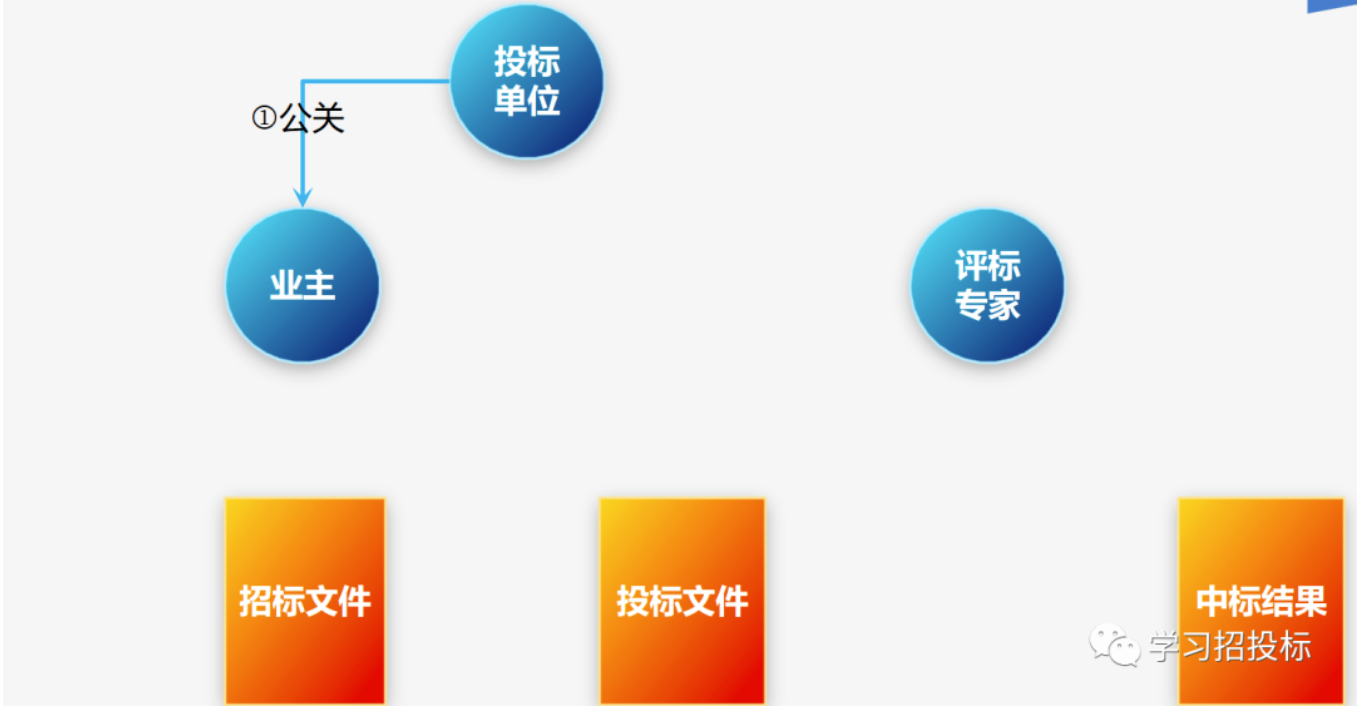 投标单位

①公关

业主

评标专家

招标文件

投标文件

中标结果

学习招投标